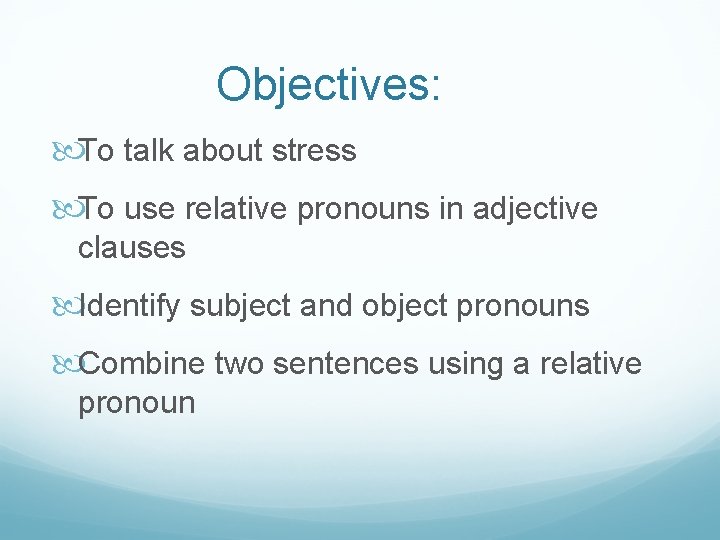 Objectives:

To talk about stress

To use relative pronouns in adjective clauses

Identify subject and object pronouns

Combine two sentences using a relative pronoun